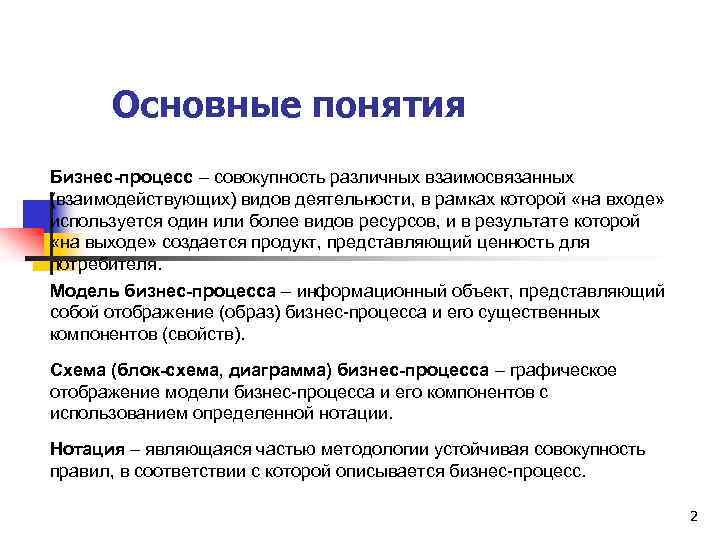 Основные понятия

Бизнес-процесс – совокупность различных взаимосвязанных (взаимодействующих) видов деятельности, в рамках которой «на входе» используется один или более видов ресурсов, и в результате которой «на выходе» создается продукт, представляющий ценность для потребителя.

Модель бизнес-процесса – информационный объект, представляющий собой отображение (образ) бизнес-процесса и его существенных компонентов (свойств).

Схема (блок-схема, диаграмма) бизнес-процесса – графическое отображение модели бизнес-процесса и его компонентов с использованием определенной нотации.

Нотация – являющаяся частью методологии устойчивая совокупность правил, в соответствии с которой описывается бизнес-процесс.

2